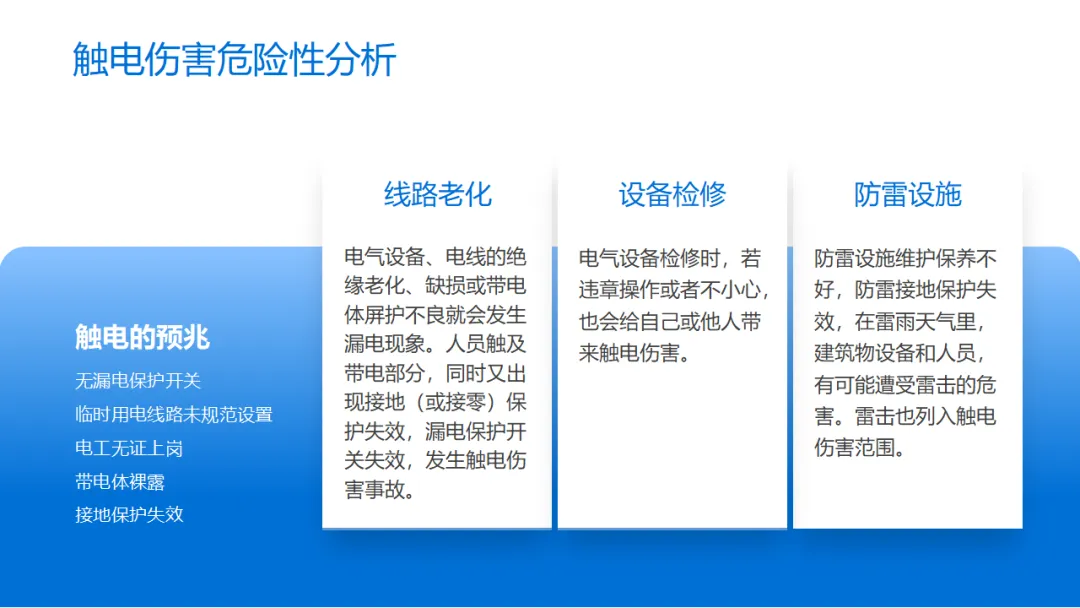 触电伤害危险性分析

触电的预兆

无漏电保护开关

临时用电线路未规范设置

电工无证上岗

带电体裸露

接地保护失效

线路老化

电气设备、电线的绝缘老化、缺损或带电体屏护不良就会发生漏电现象。人员触及带电部分，同时又出现接地（或接零）保护失效，漏电保护开关失效，发生触电伤害事故。

设备检修

电气设备检修时，若违章操作或者不小心，也会给自己或他人带来触电伤害。

防雷设施

防雷设施维护保养不好，防雷接地保护失效，在雷雨天气里，建筑物设备和人员，有可能遭受雷击的危害。雷击也列入触电伤害范围。